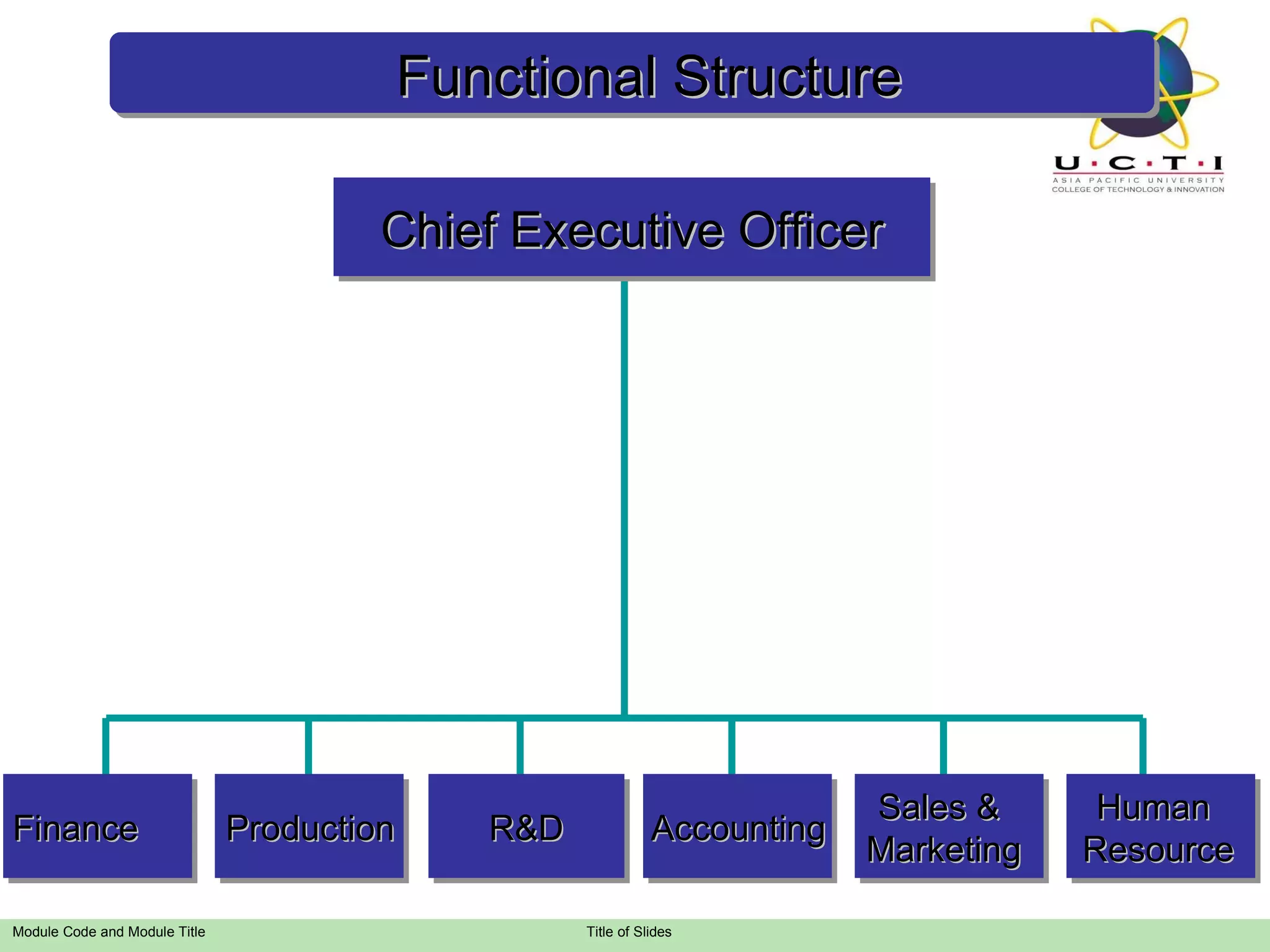 Functional Structure

U·C·T·I
ASIA PACIFIC UNIVERSITY
COLLEGE OF TECHNOLOGY & INNOVATION

Chief Executive Officer

Finance

Production

R&D

Accounting

Sales & Marketing

Human Resource

Module Code and Module Title

Title of Slides